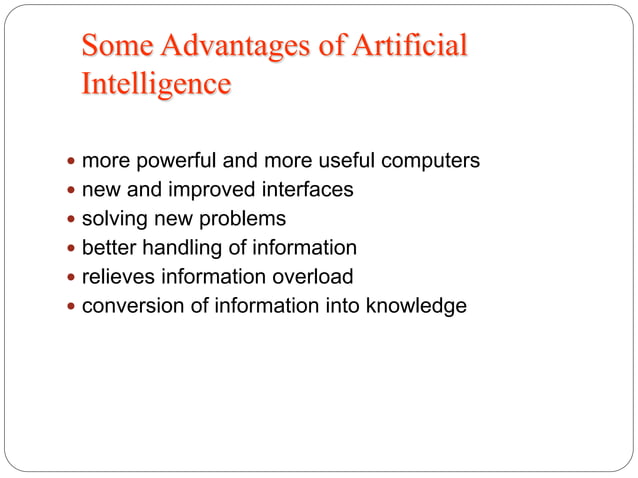 Some Advantages of Artificial Intelligence

- more powerful and more useful computers
- new and improved interfaces
- solving new problems
- better handling of information
- relieves information overload
- conversion of information into knowledge